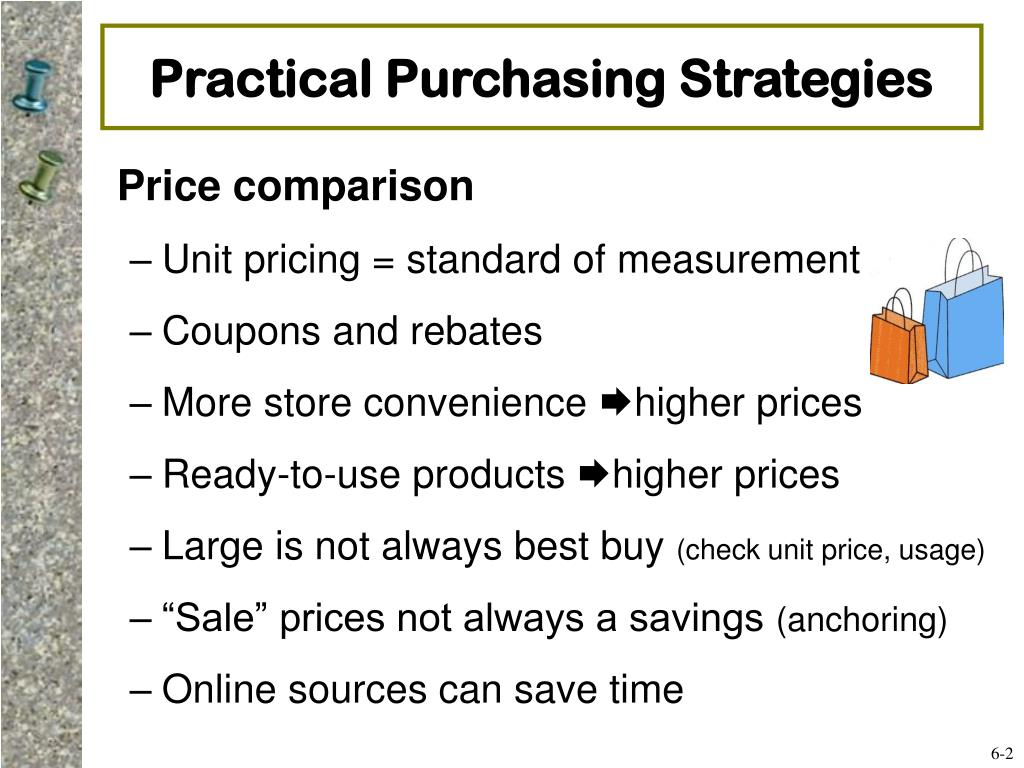 Practical Purchasing Strategies

Price comparison

– Unit pricing = standard of measurement

– Coupons and rebates

– More store convenience ➨higher prices

– Ready-to-use products ➨higher prices

– Large is not always best buy (check unit price, usage)

– “Sale” prices not always a savings (anchoring)

– Online sources can save time

6-2